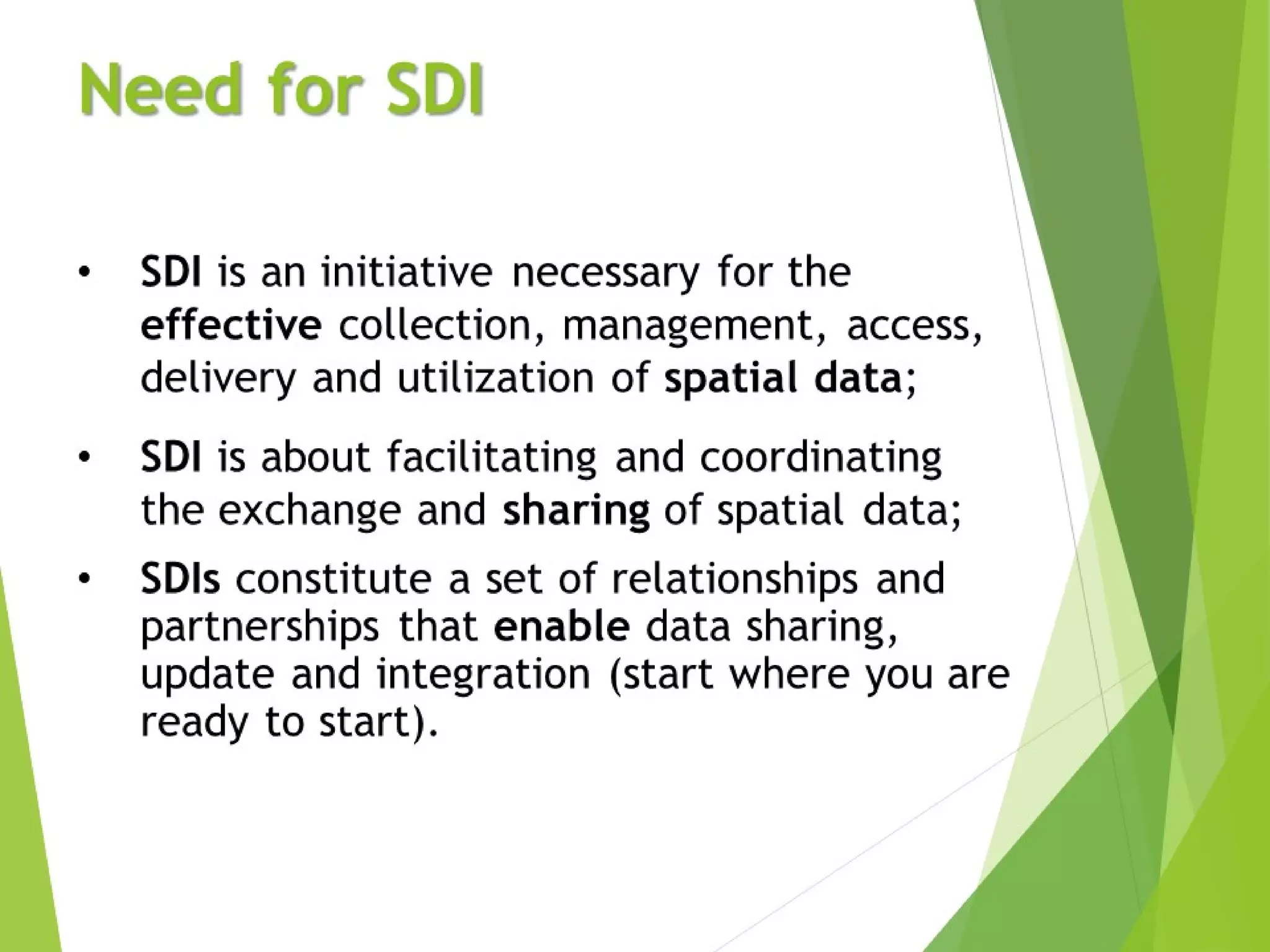 Need for SDI

• SDI is an initiative necessary for the effective collection, management, access, delivery and utilization of spatial data;

• SDI is about facilitating and coordinating the exchange and sharing of spatial data;

• SDIs constitute a set of relationships and partnerships that enable data sharing, update and integration (start where you are ready to start).